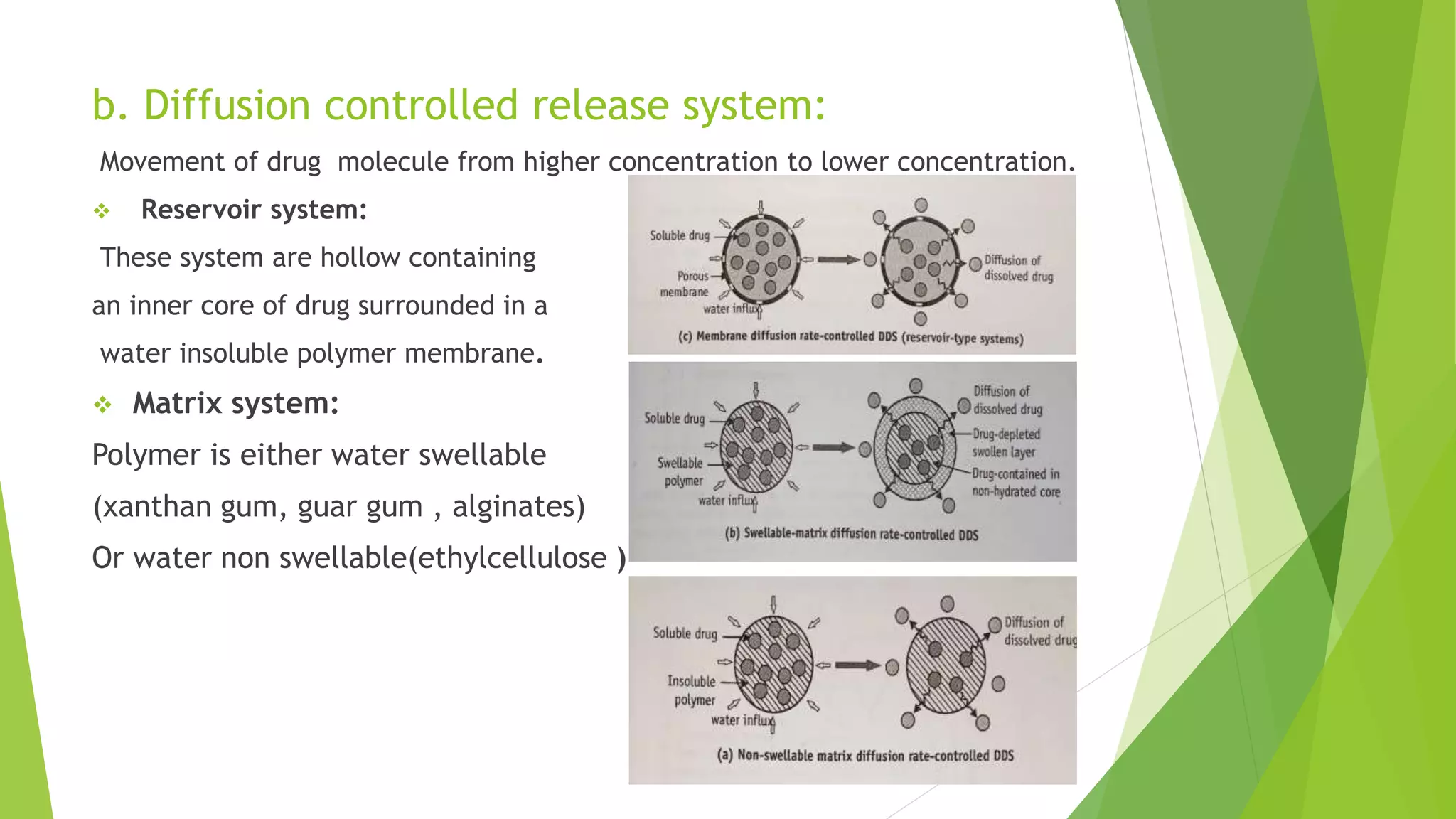 b. Diffusion controlled release system:

Movement of drug molecule from higher concentration to lower concentration.

❖ Reservoir system:

These system are hollow containing an inner core of drug surrounded in a water insoluble polymer membrane.

❖ Matrix system:

Polymer is either water swellable (xanthan gum, guar gum , alginates) Or water non swellable(ethylcellulose )

Soluble drug
Porous membrane
water influx
Diffusion of dissolved drug
(c) Membrane diffusion rate-controlled DDS (reservoir-type systems)

Soluble drug
Swellable polymer
water influx
Diffusion of dissolved drug
Drug-depleted swollen layer
Drug-contained in non-hydrated core
(b) Swellable-matrix diffusion rate-controlled DDS

Soluble drug
Insoluble polymer
water influx
Diffusion of dissolved drug
(a) Non-swellable matrix diffusion rate-controlled DDS